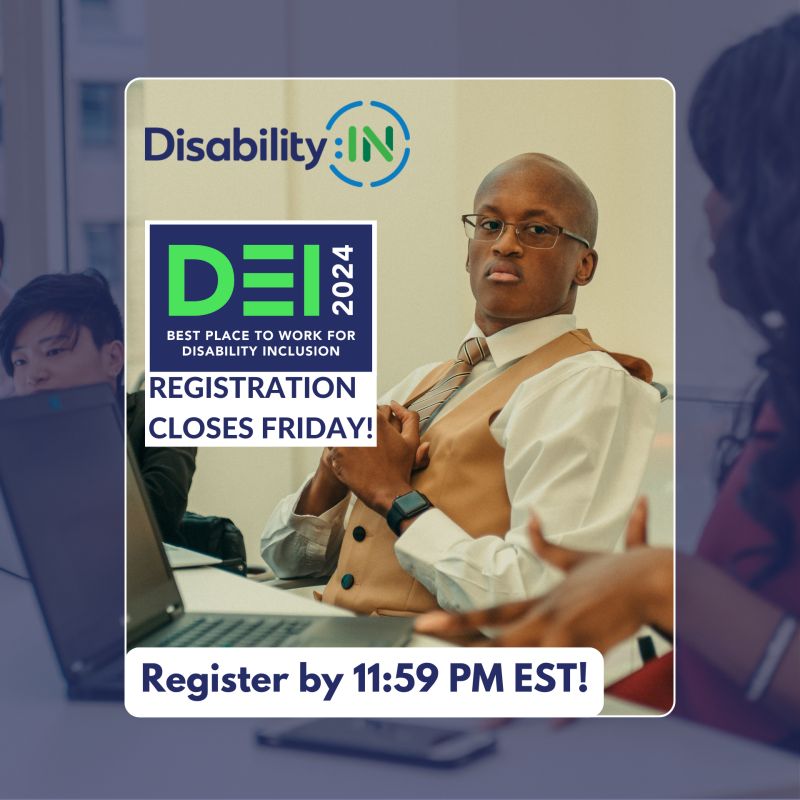 Disability:IN

DEI 2024

BEST PLACE TO WORK FOR DISABILITY INCLUSION

REGISTRATION CLOSES FRIDAY!

Register by 11:59 PM EST!